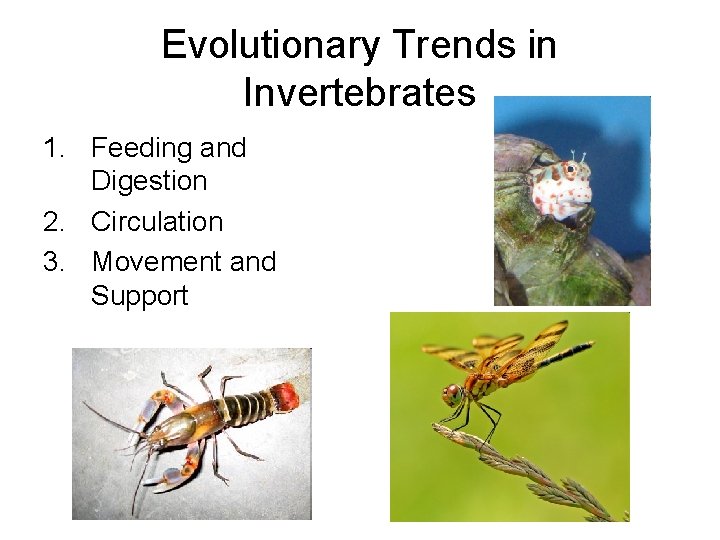 Evolutionary Trends in Invertebrates

1. Feeding and Digestion
2. Circulation
3. Movement and Support